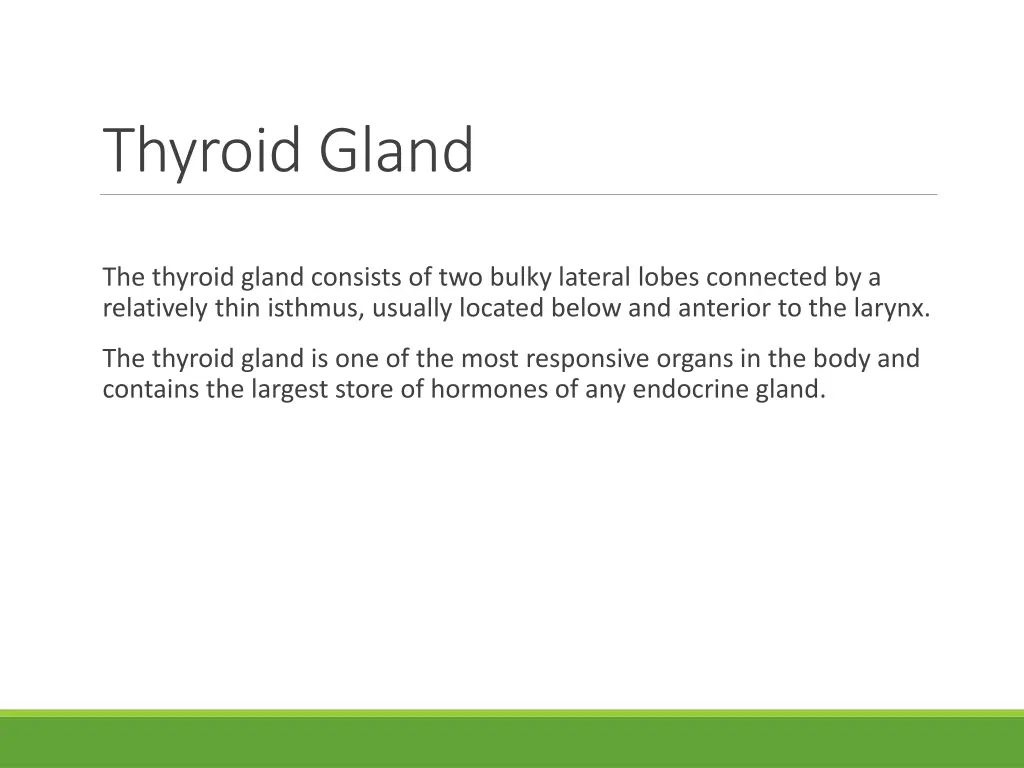 Thyroid Gland

The thyroid gland consists of two bulky lateral lobes connected by a relatively thin isthmus, usually located below and anterior to the larynx.

The thyroid gland is one of the most responsive organs in the body and contains the largest store of hormones of any endocrine gland.